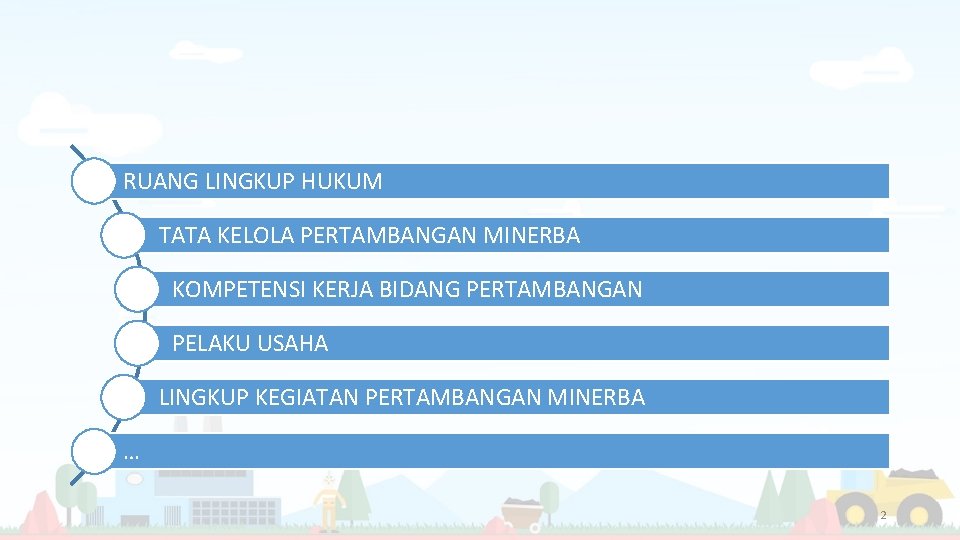 RUANG LINGKUP HUKUM

TATA KELOLA PERTAMBANGAN MINERBA

KOMPETENSI KERJA BIDANG PERTAMBANGAN

PELAKU USAHA

LINGKUP KEGIATAN PERTAMBANGAN MINERBA

…

2